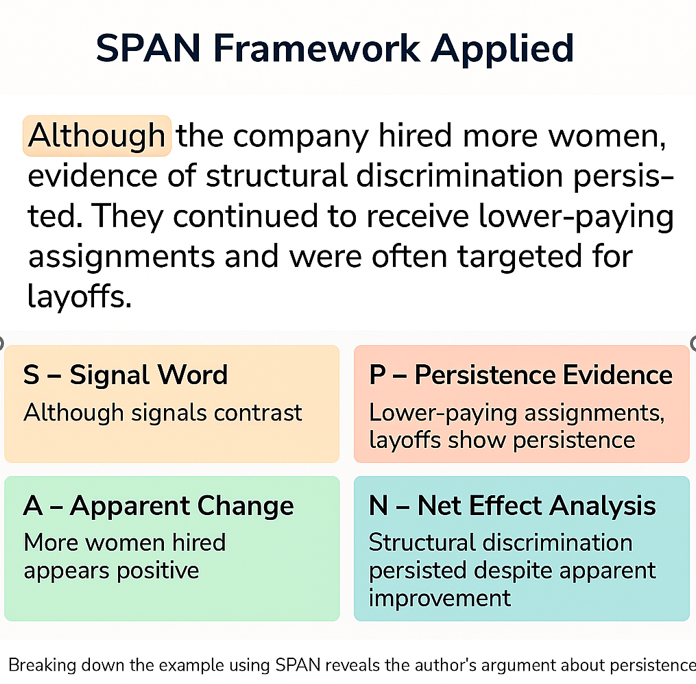 SPAN Framework Applied

Although the company hired more women, evidence of structural discrimination persisted. They continued to receive lower-paying assignments and were often targeted for layoffs.

S – Signal Word
Although signals contrast

P – Persistence Evidence
Lower-paying assignments, layoffs show persistence

A – Apparent Change
More women hired appears positive

N – Net Effect Analysis
Structural discrimination persisted despite apparent improvement

Breaking down the example using SPAN reveals the author's argument about persistence